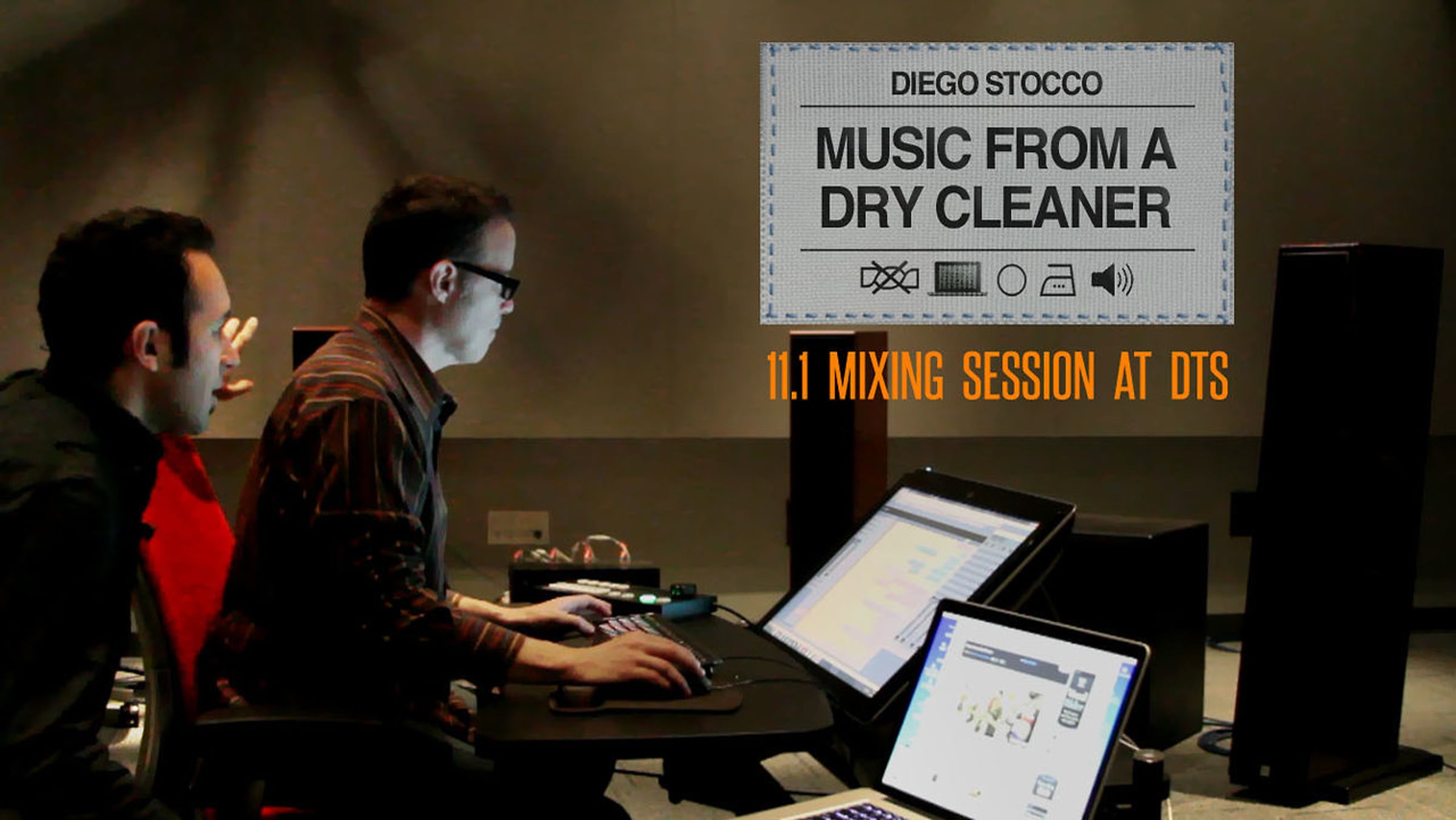 DIEGO STOCCO

MUSIC FROM A DRY CLEANER

11.1 MIXING SESSION AT DTS